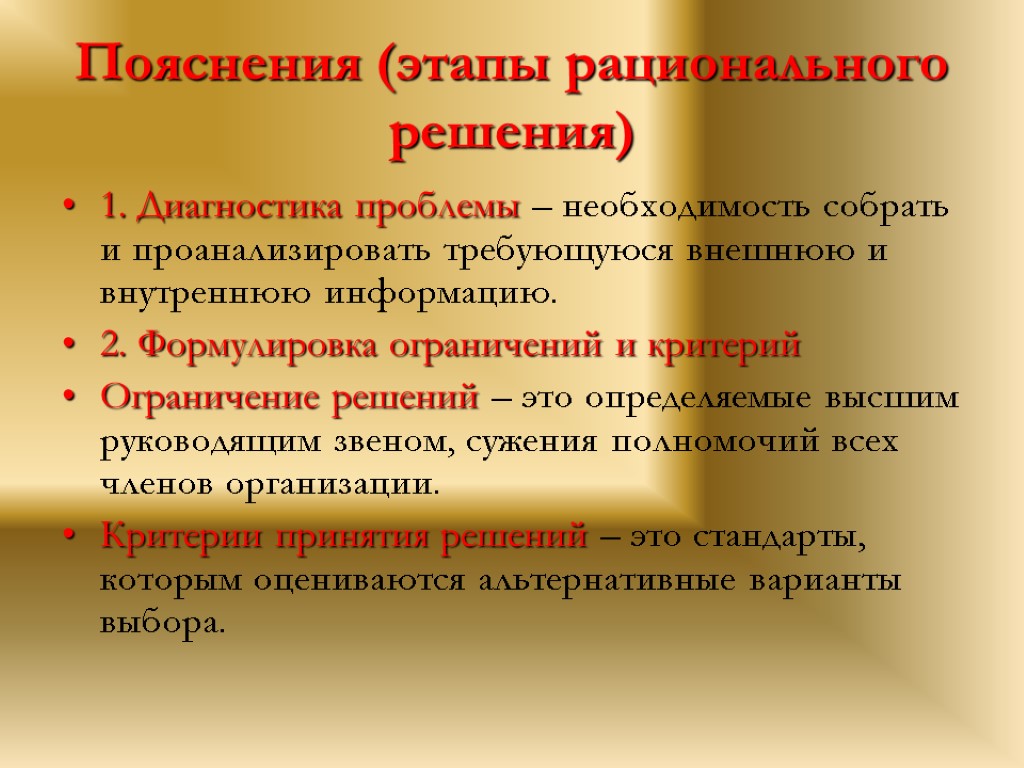 Пояснения (этапы рационального решения)

• 1. Диагностика проблемы – необходимость собрать и проанализировать требующуюся внешнюю и внутреннюю информацию.
• 2. Формулировка ограничений и критерий
• Ограничение решений – это определяемые высшим руководящим звеном, сужения полномочий всех членов организации.
• Критерии принятия решений – это стандарты, которым оцениваются альтернативные варианты выбора.